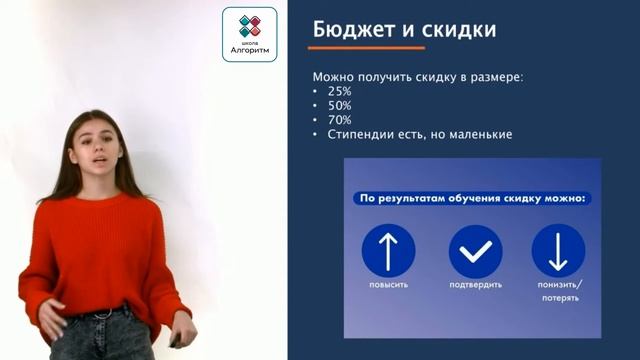 школа
Алгоритм

Бюджет и скидки

Можно получить скидку в размере:
• 25%
• 50%
• 70%
• Стипендии есть, но маленькие

По результатам обучения скидку можно:

повысить

подтвердить

понизить/ потерять